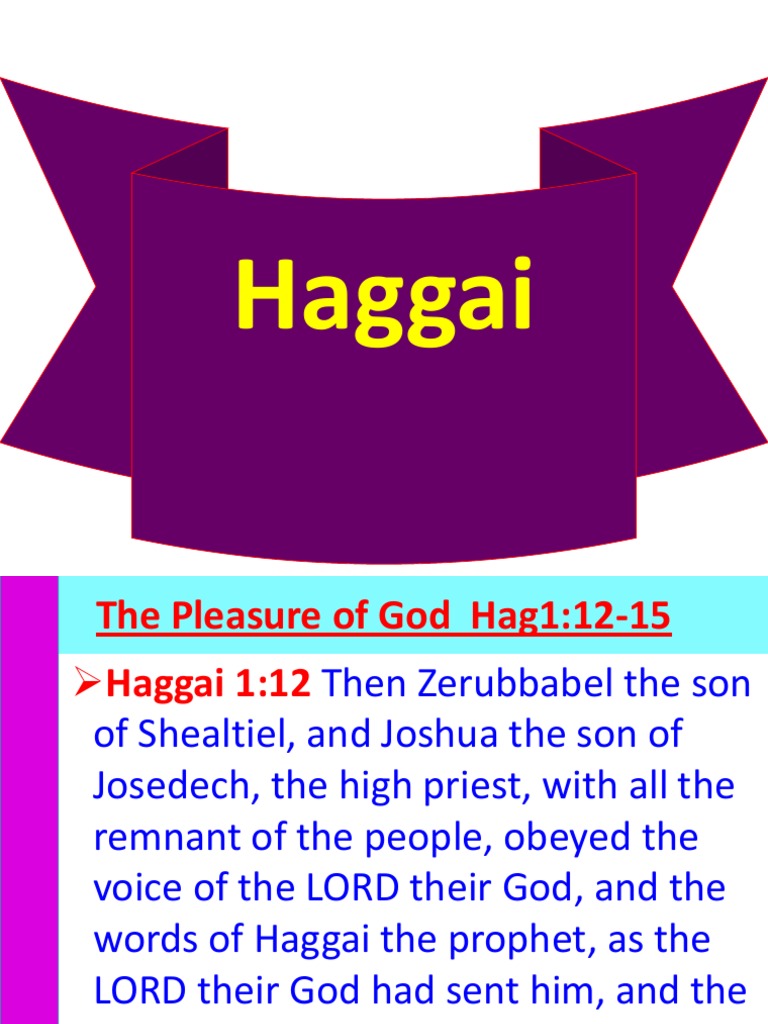 Haggai

The Pleasure of God Hag1:12-15

➢Haggai 1:12 Then Zerubbabel the son of Shealtiel, and Joshua the son of Josedech, the high priest, with all the remnant of the people, obeyed the voice of the LORD their God, and the words of Haggai the prophet, as the LORD their God had sent him, and the